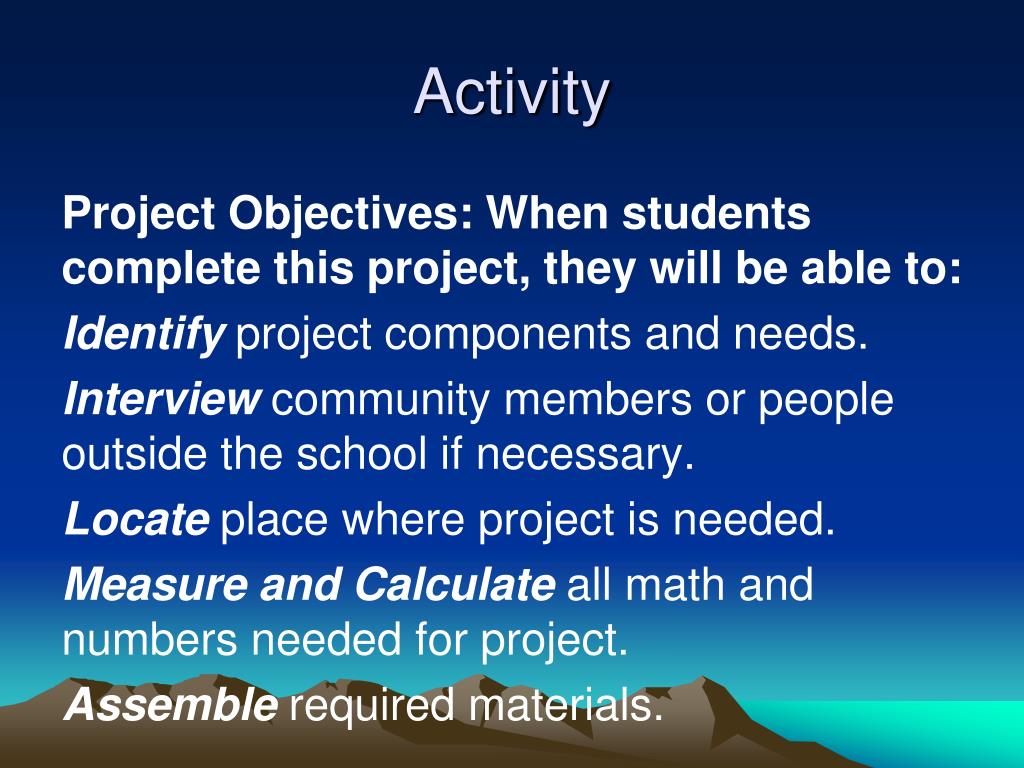 Activity

Project Objectives: When students complete this project, they will be able to:

Identify project components and needs.

Interview community members or people outside the school if necessary.

Locate place where project is needed.

Measure and Calculate all math and numbers needed for project.

Assemble required materials.